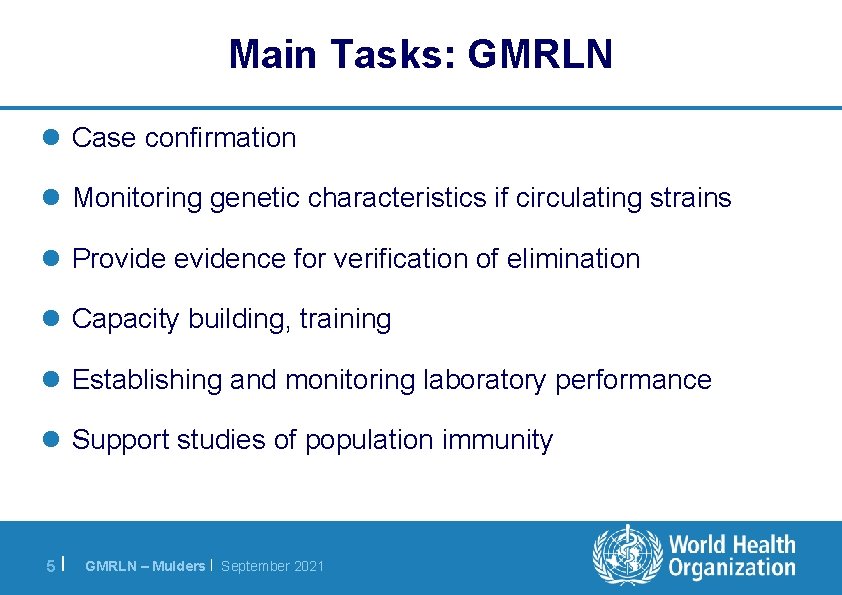 Main Tasks: GMRLN

- Case confirmation
- Monitoring genetic characteristics if circulating strains
- Provide evidence for verification of elimination
- Capacity building, training
- Establishing and monitoring laboratory performance
- Support studies of population immunity

5 | GMRLN – Mulders | September 2021

World Health Organization